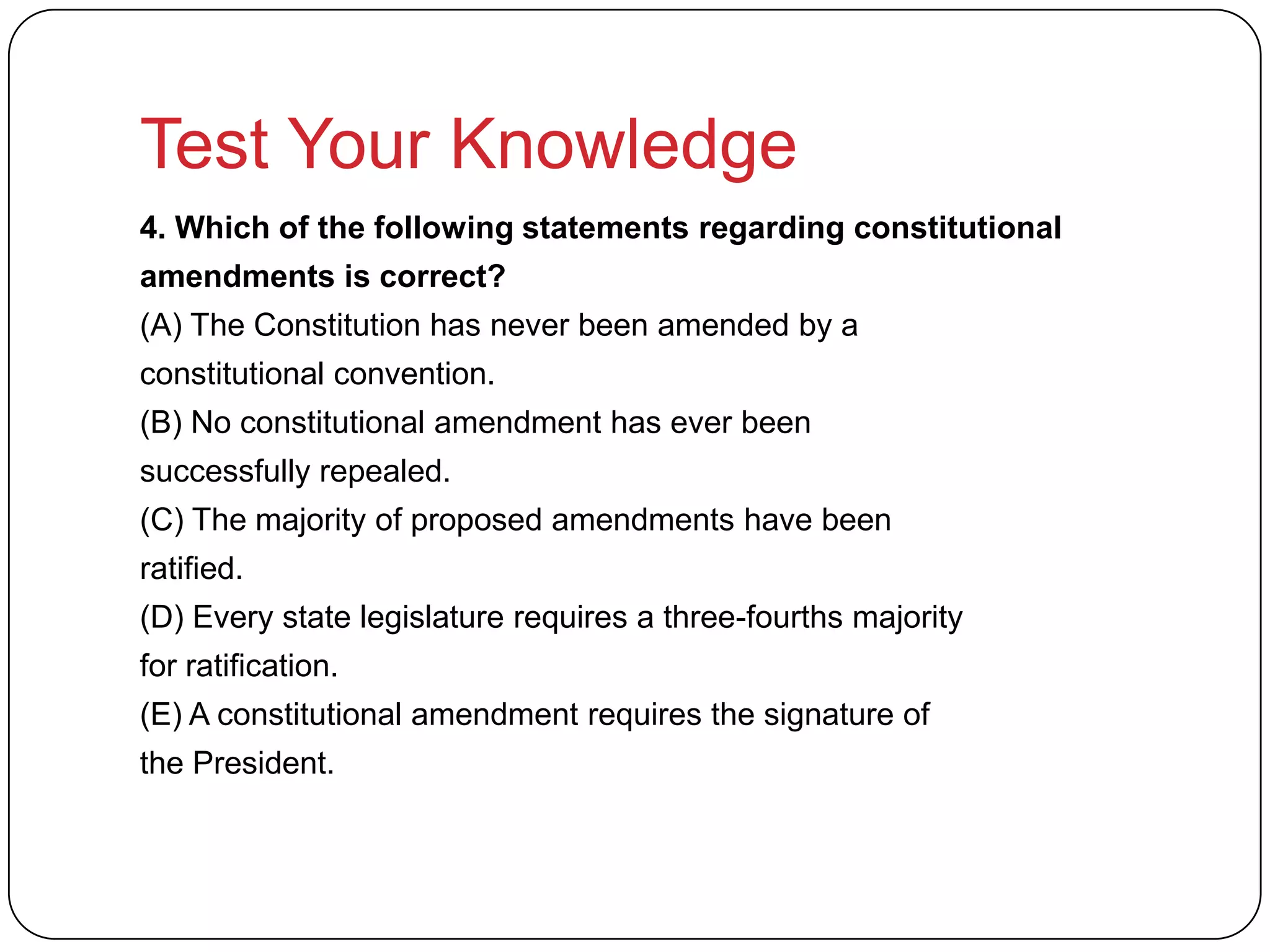 Test Your Knowledge

4. Which of the following statements regarding constitutional amendments is correct?

(A) The Constitution has never been amended by a constitutional convention.

(B) No constitutional amendment has ever been successfully repealed.

(C) The majority of proposed amendments have been ratified.

(D) Every state legislature requires a three-fourths majority for ratification.

(E) A constitutional amendment requires the signature of the President.